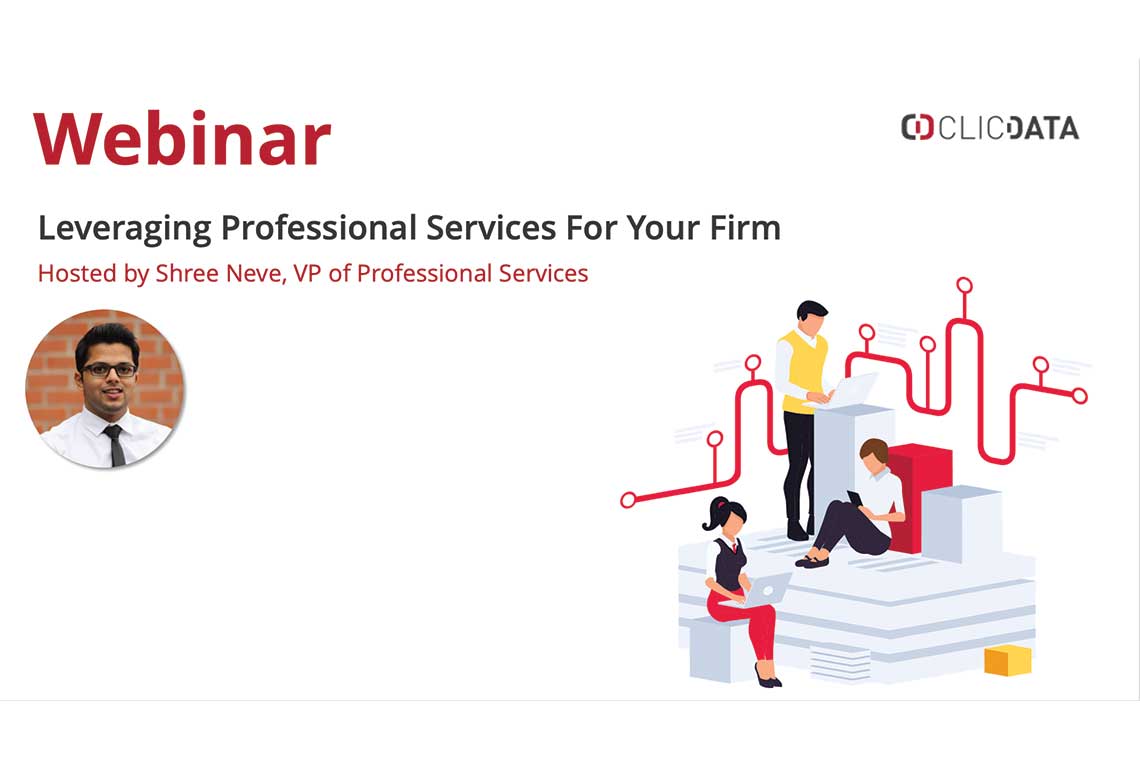 Webinar

CLICDATA

Leveraging Professional Services For Your Firm

Hosted by Shree Neve, VP of Professional Services